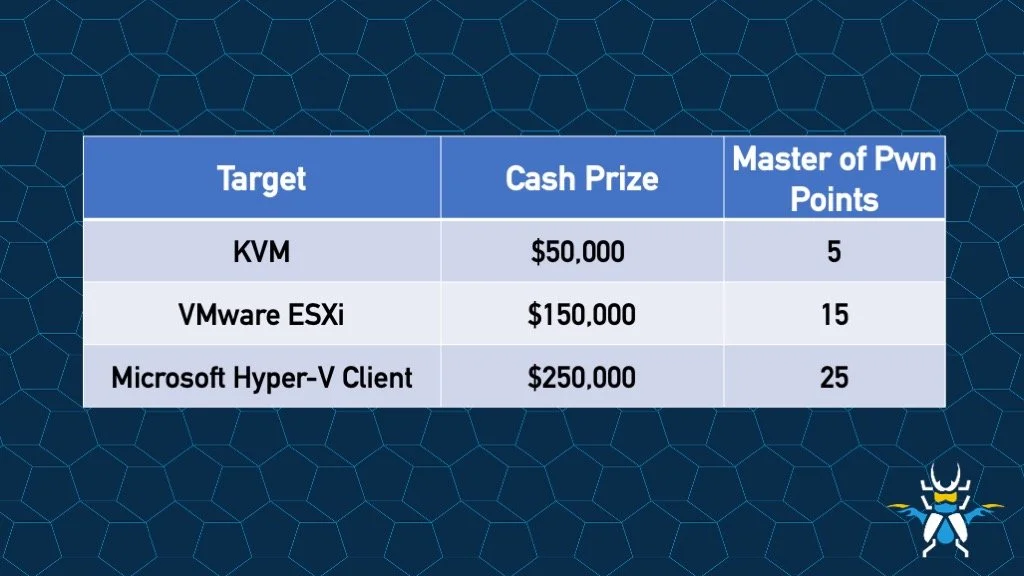 | Target | Cash Prize | Master of Pwn Points |
|---|---|---|
| KVM | \$50,000 | 5 |
| VMware ESXi | \$150,000 | 15 |
| Microsoft Hyper-V Client | \$250,000 | 25 |